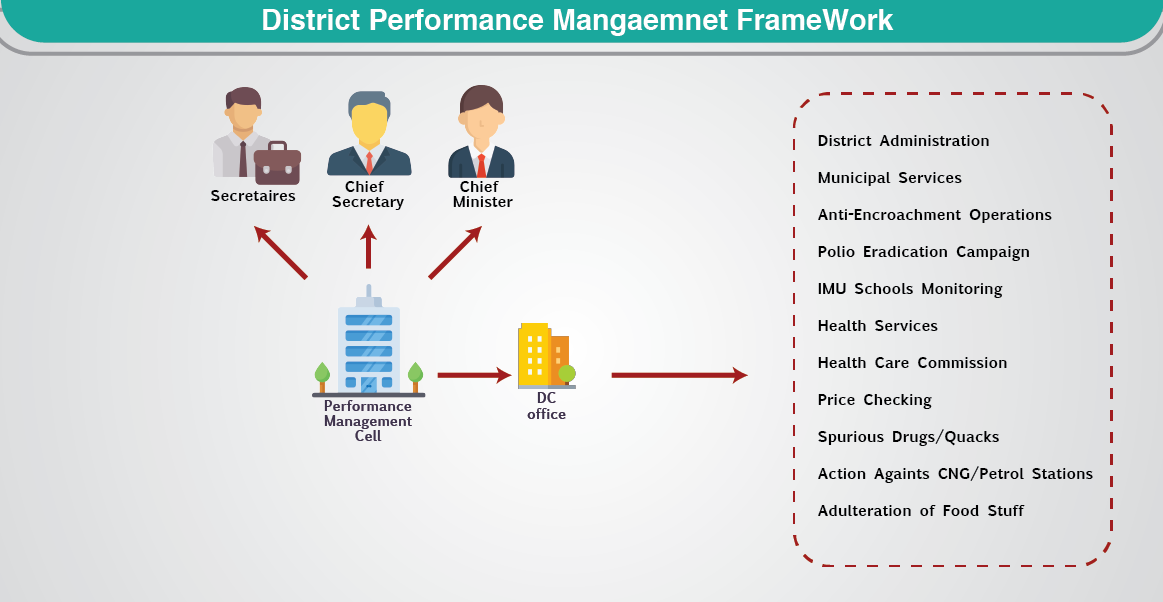 District Performance Mangaemnet FrameWork

Secretaires

Chief Secretary

Chief Minister

Performance Management Cell

DC office

District Administration

Municipal Services

Anti-Encroachment Operations

Polio Eradication Campaign

IMU Schools Monitoring

Health Services

Health Care Commission

Price Checking

Spurious Drugs/Quacks

Action Againts CNG/Petrol Stations

Adulteration of Food Stuff